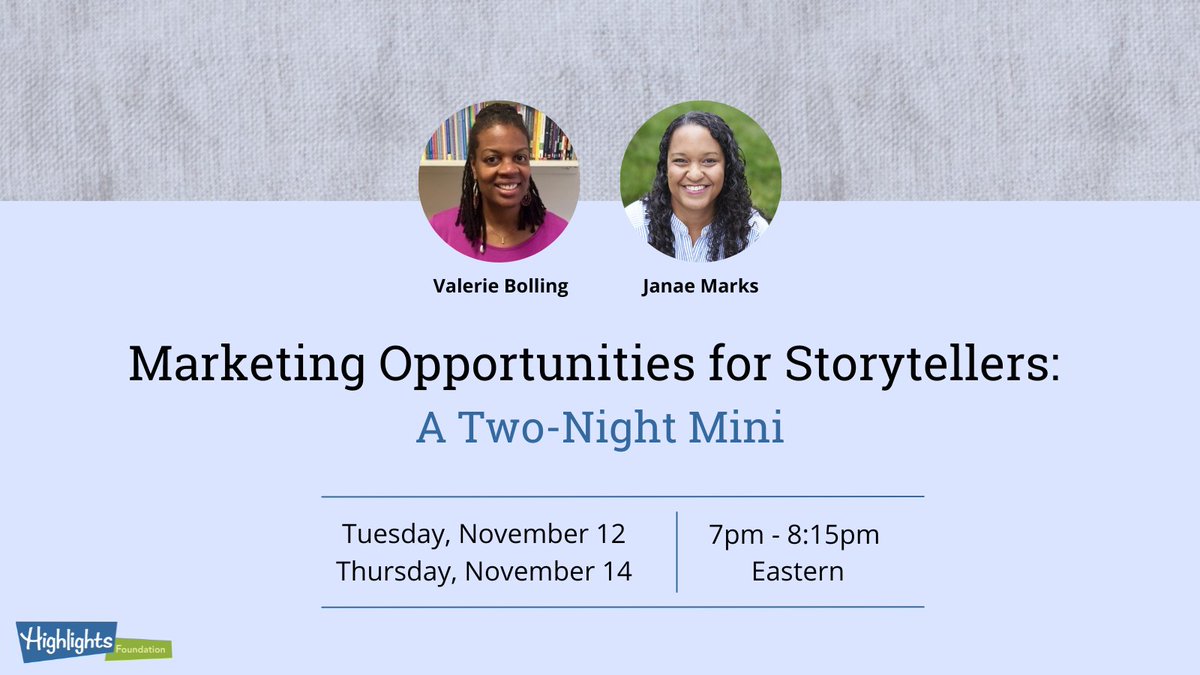 Valerie Bolling

Janae Marks

Marketing Opportunities for Storytellers:
A Two-Night Mini

Tuesday, November 12
Thursday, November 14

7pm - 8:15pm
Eastern

Highlights Foundation